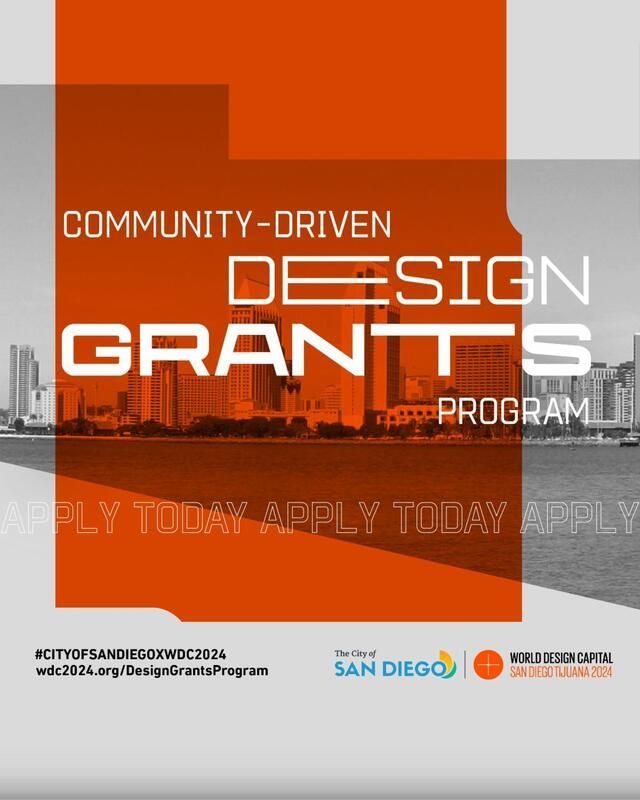 COMMUNITY-DRIVEN

DESIGN

GRANTS

PROGRAM

APPLY TODAY APPLY TODAY APPLY

#CITYOFSANDIEGOXWDC2024
wdc2024.org/DesignGrantsProgram

The City of
SAN DIEGO

WORLD DESIGN CAPITAL
SAN DIEGO TIJUANA 2024